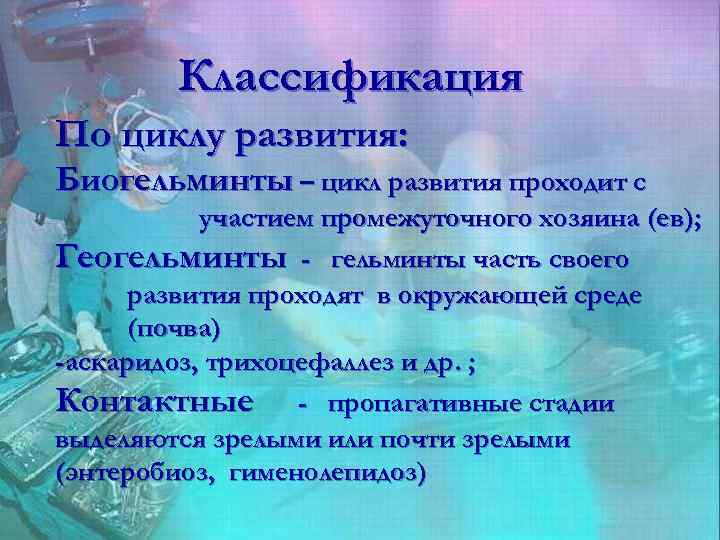 Классификация

По циклу развития:

Биогельминты – цикл развития проходит с участием промежуточного хозяина (ев);

Геогельминты - гельминты часть своего развития проходят в окружающей среде (почва)
-аскаридоз, трихоцефаллез и др. ;

Контактные - пропагативные стадии выделяются зрелыми или почти зрелыми (энтеробиоз, гименолепидоз)